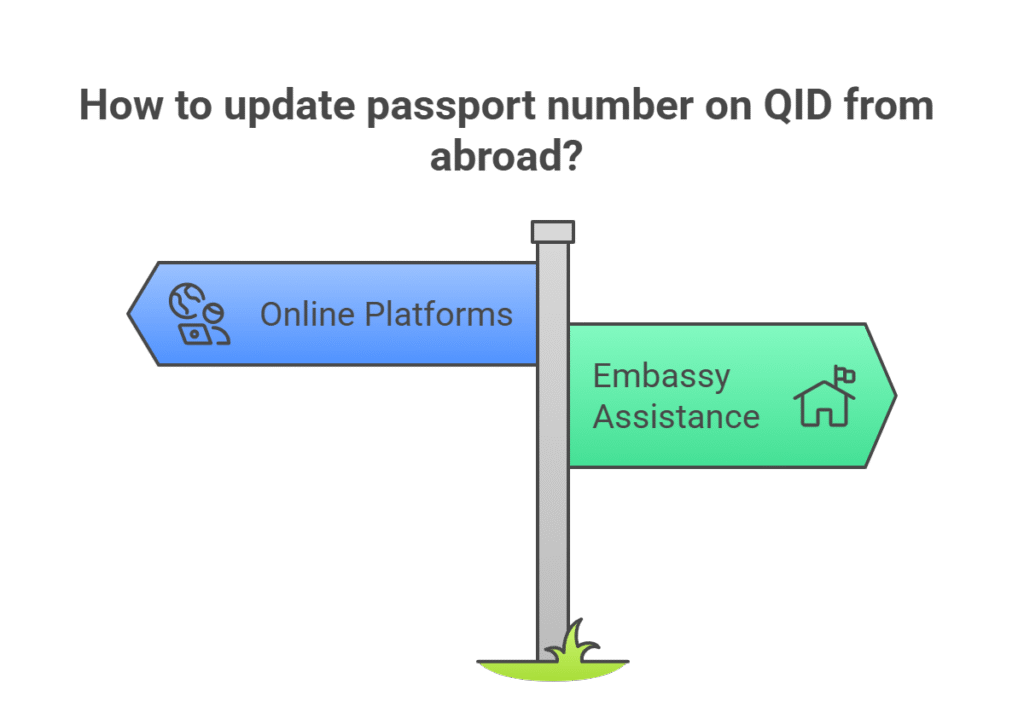 How to update passport number on QID from abroad?

Online Platforms

Embassy Assistance